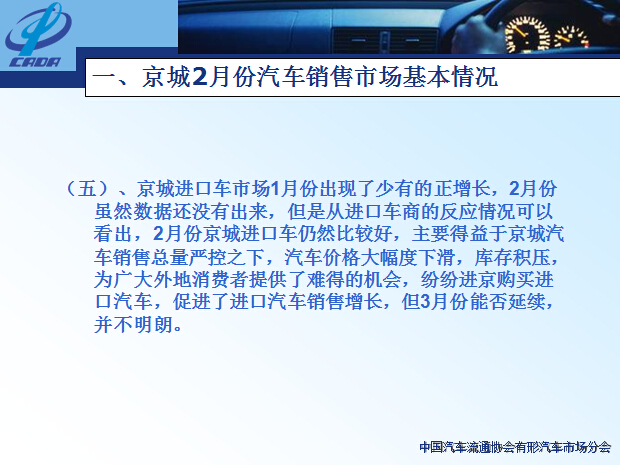 CADA

一、京城2月份汽车销售市场基本情况

（五）、京城进口车市场1月份出现了少有的正增长，2月份虽然数据还没有出来，但是从进口车商的反应情况可以看出，2月份京城进口车仍然比较好，主要得益于京城汽车销售总量严控之下，汽车价格大幅度下滑，库存积压，为广大外地消费者提供了难得的机会，纷纷进京购买进口汽车，促进了进口汽车销售增长，但3月份能否延续，并不明朗。

中国汽车流通协会有形汽车市场分会